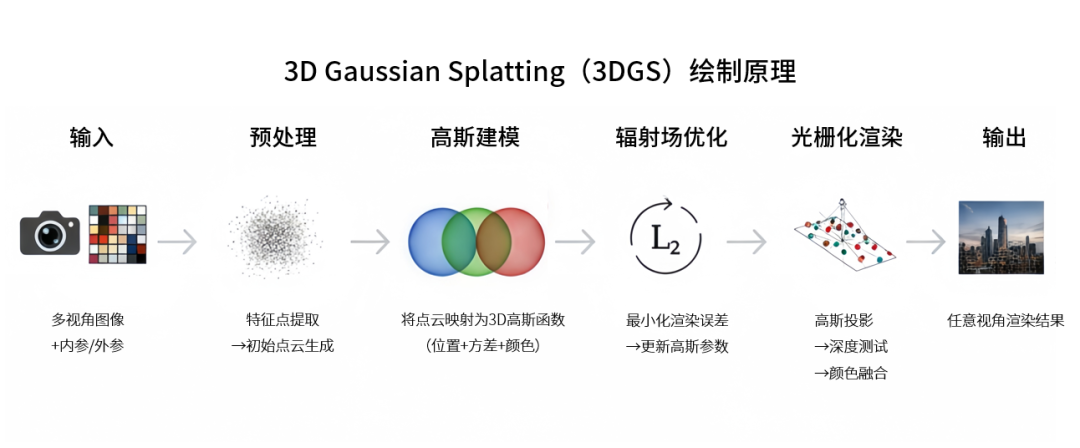 3D Gaussian Splatting（3DGS）绘制原理

输入

多视角图像
+内参/外参

预处理

特征点提取
→初始点云生成

高斯建模

将点云映射为3D高斯函数
（位置+方差+颜色）

辐射场优化

$L_2$

最小化渲染误差
→更新高斯参数

光栅化渲染

高斯投影
→深度测试
→颜色融合

输出

任意视角渲染结果